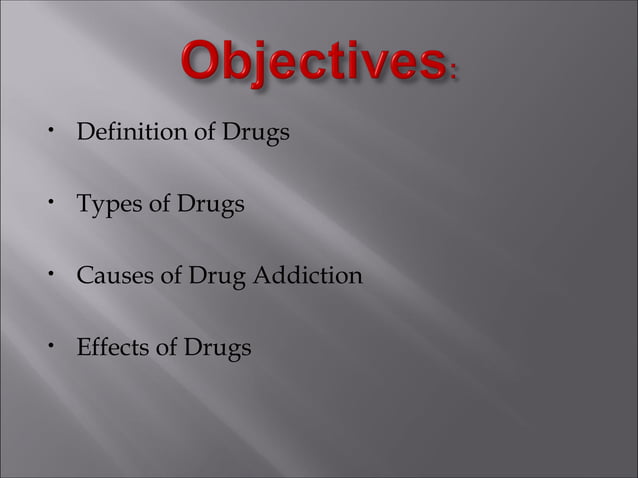 Objectives:

• Definition of Drugs

• Types of Drugs

• Causes of Drug Addiction

• Effects of Drugs